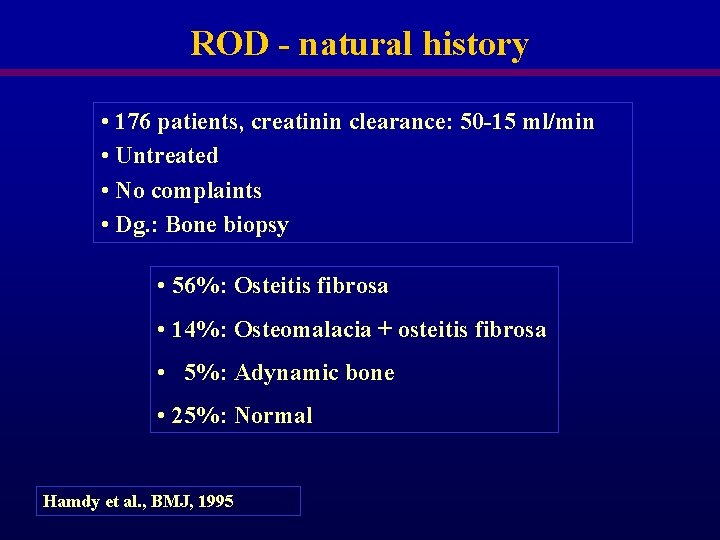 ROD - natural history

• 176 patients, creatinin clearance: 50-15 ml/min
• Untreated
• No complaints
• Dg.: Bone biopsy

• 56%: Osteitis fibrosa
• 14%: Osteomalacia + osteitis fibrosa
• 5%: Adynamic bone
• 25%: Normal

Hamdy et al., BMJ, 1995